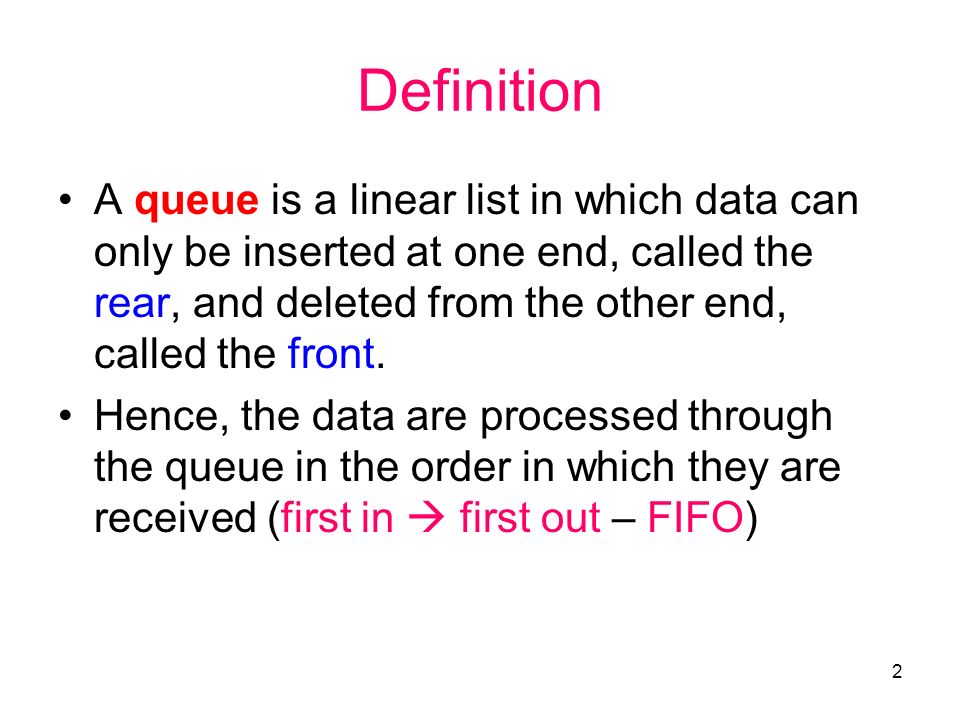 Definition

• A queue is a linear list in which data can only be inserted at one end, called the rear, and deleted from the other end, called the front.

• Hence, the data are processed through the queue in the order in which they are received (first in → first out – FIFO)

2